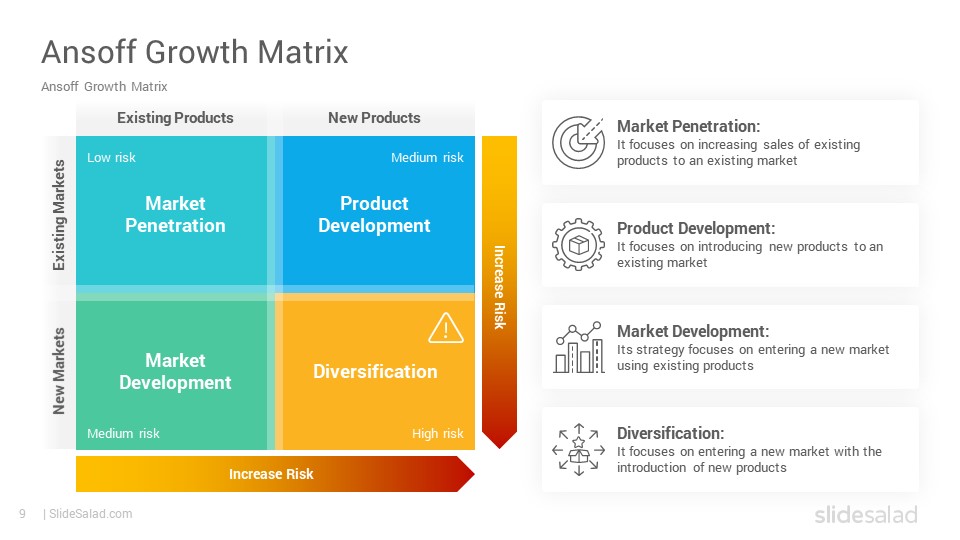 Ansoff Growth Matrix

Ansoff Growth Matrix

Existing Products

New Products

Existing Markets

New Markets

Low risk

Market Penetration

Medium risk

Product Development

Market Development

Medium risk

Diversification

High risk

Increase Risk

Increase Risk

Market Penetration:
It focuses on increasing sales of existing products to an existing market

Product Development:
It focuses on introducing new products to an existing market

Market Development:
Its strategy focuses on entering a new market using existing products

Diversification:
It focuses on entering a new market with the introduction of new products

9 | SlideSalad.com

slidesalad